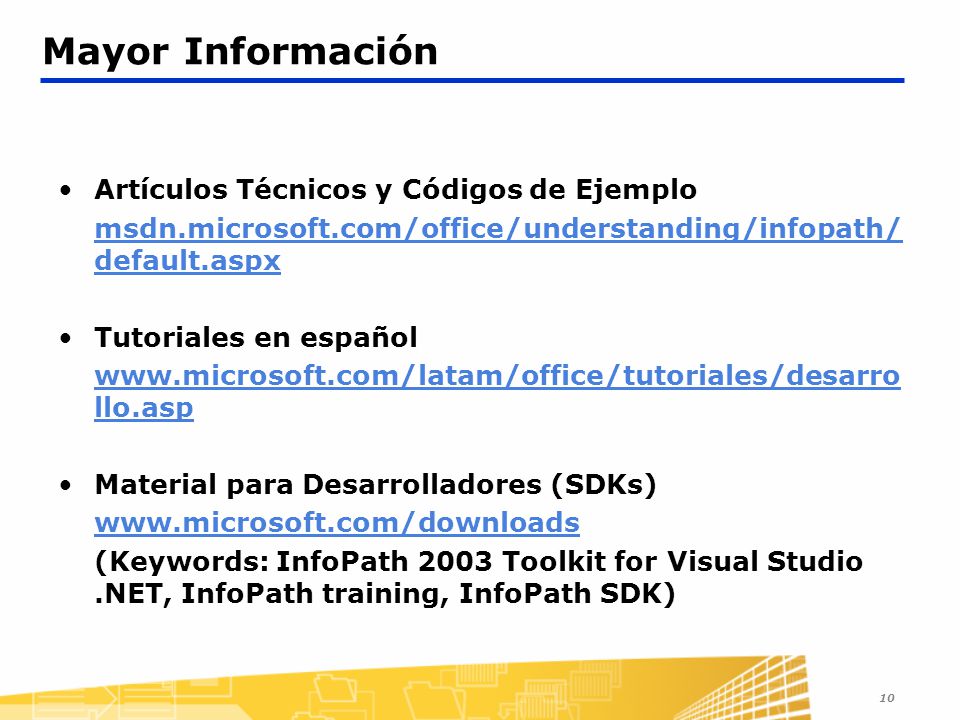 Mayor Información

• Artículos Técnicos y Códigos de Ejemplo
msdn.microsoft.com/office/understanding/infopath/default.aspx

• Tutoriales en español
www.microsoft.com/latam/office/tutoriales/desarrollo.asp

• Material para Desarrolladores (SDKs)
www.microsoft.com/downloads
(Keywords: InfoPath 2003 Toolkit for Visual Studio .NET, InfoPath training, InfoPath SDK)

10